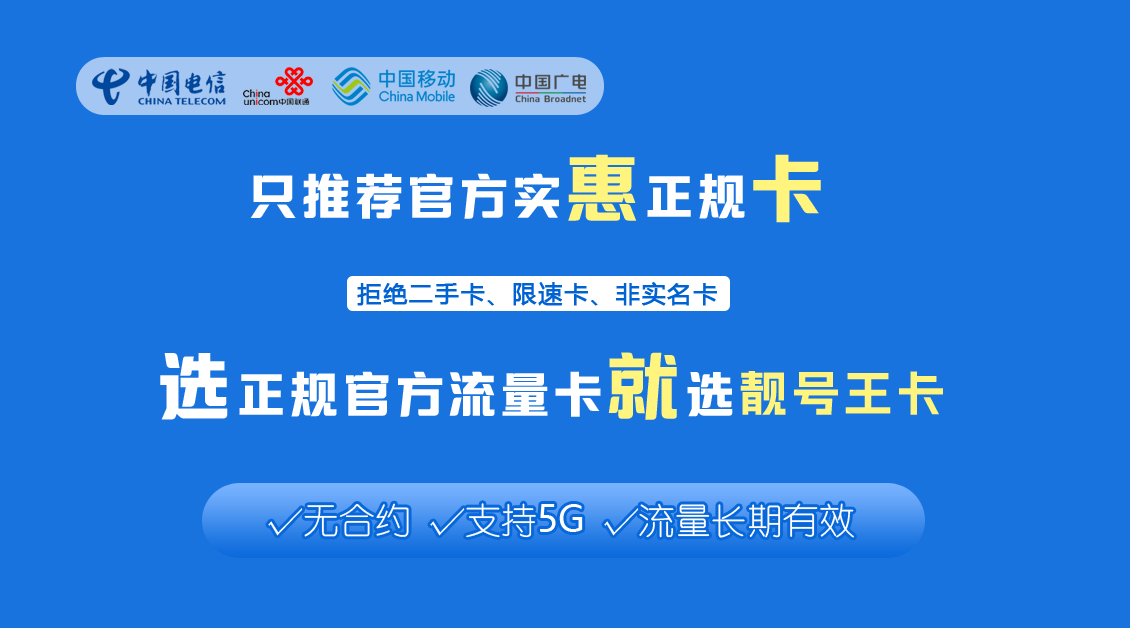 中国电信 CHINA TELECOM
China unicom中国联通
中国移动 China Mobile
中国广电 China Broadnet

只推荐官方实惠正规卡

拒绝二手卡、限速卡、非实名卡

选正规官方流量卡就选靓号王卡

✓无合约 ✓支持5G ✓流量长期有效